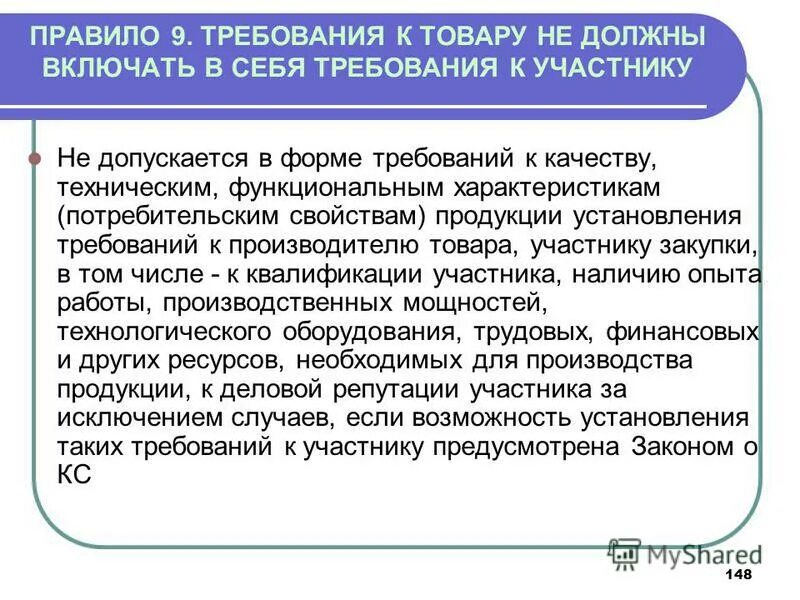 ПРАВИЛО 9. ТРЕБОВАНИЯ К ТОВАРУ НЕ ДОЛЖНЫ ВКЛЮЧАТЬ В СЕБЯ ТРЕБОВАНИЯ К УЧАСТНИКУ

Не допускается в форме требований к качеству, техническим, функциональным характеристикам (потребительским свойствам) продукции установления требований к производителю товара, участнику закупки, в том числе - к квалификации участника, наличию опыта работы, производственных мощностей, технологического оборудования, трудовых, финансовых и других ресурсов, необходимых для производства продукции, к деловой репутации участника за исключением случаев, если возможность установления таких требований к участнику предусмотрена Законом о КС

MyShared

148